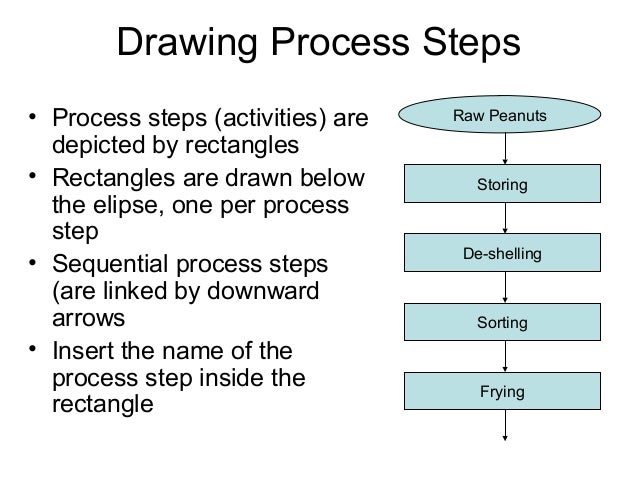 Drawing Process Steps

• Process steps (activities) are depicted by rectangles
• Rectangles are drawn below the elipse, one per process step
• Sequential process steps (are linked by downward arrows
• Insert the name of the process step inside the rectangle

Raw Peanuts

Storing

De-shelling

Sorting

Frying